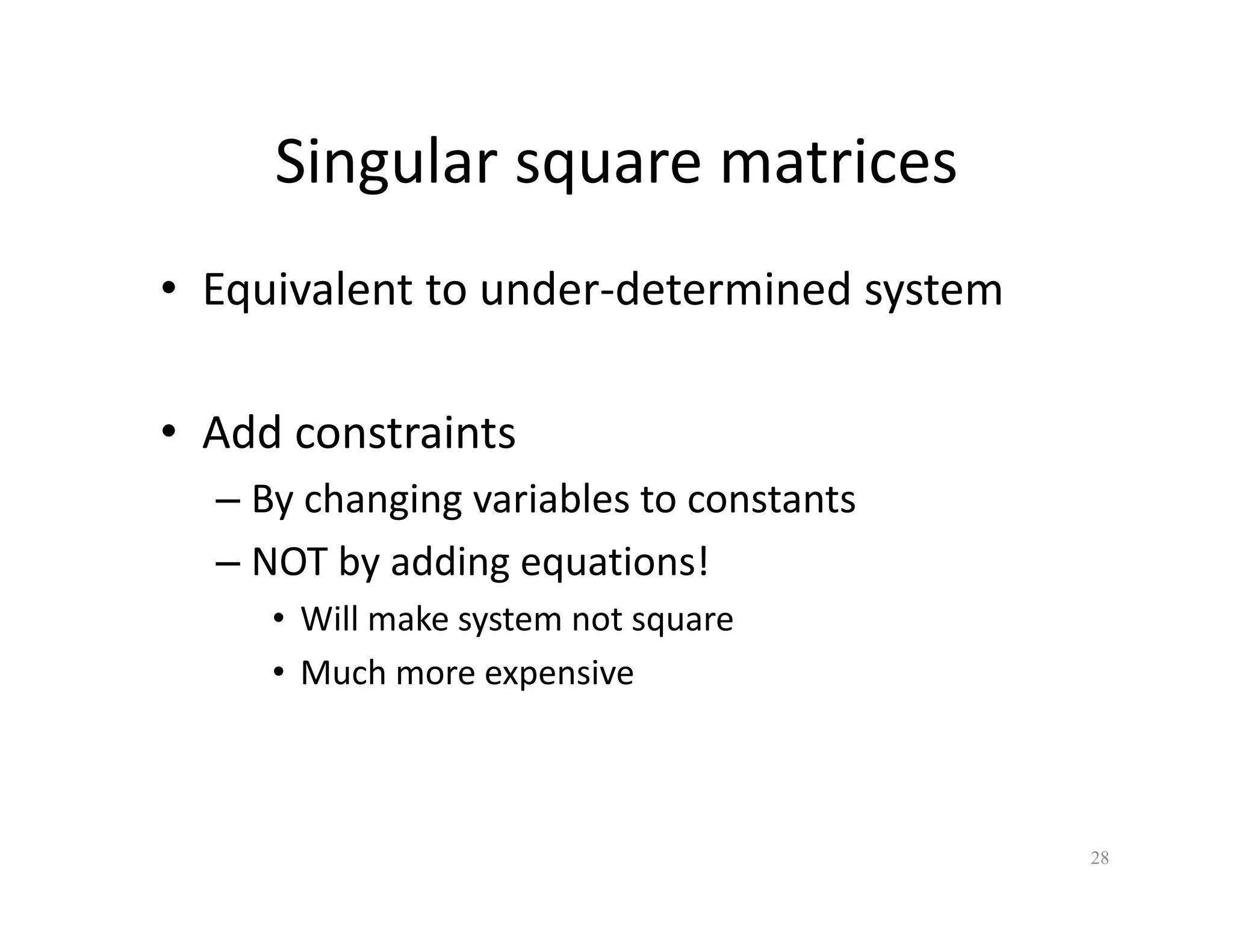 Singular square matrices

• Equivalent to under-determined system

• Add constraints
– By changing variables to constants
– NOT by adding equations!
• Will make system not square
• Much more expensive

28